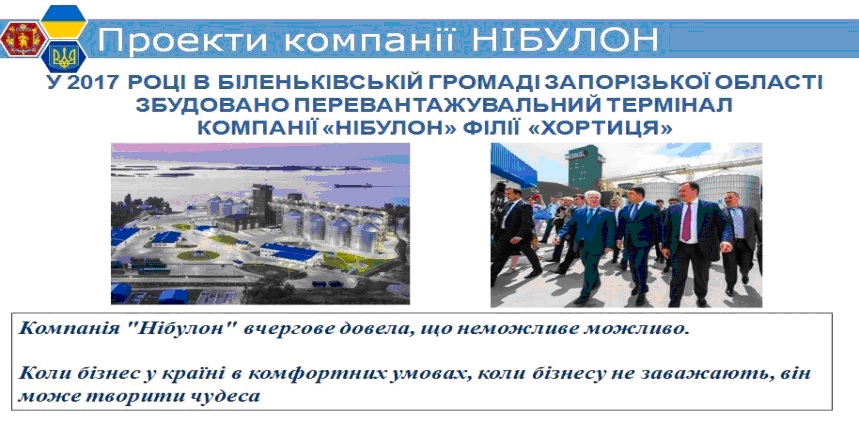 Проекти компанії НІБУЛОН

У 2017 РОЦІ В БІЛЕНЬКІВСЬКІЙ ГРОМАДІ ЗАПОРІЗЬКОЇ ОБЛАСТІ ЗБУДОВАНО ПЕРЕВАНТАЖУВАЛЬНИЙ ТЕРМІНАЛ КОМПАНІЇ «НІБУЛОН» ФІЛІЇ «ХОРТИЦЯ»

Компанія "Нібулон" вчергове довела, що неможливе можливо.

Коли бізнес у країні в комфортних умовах, коли бізнесу не заважають, він може творити чудеса